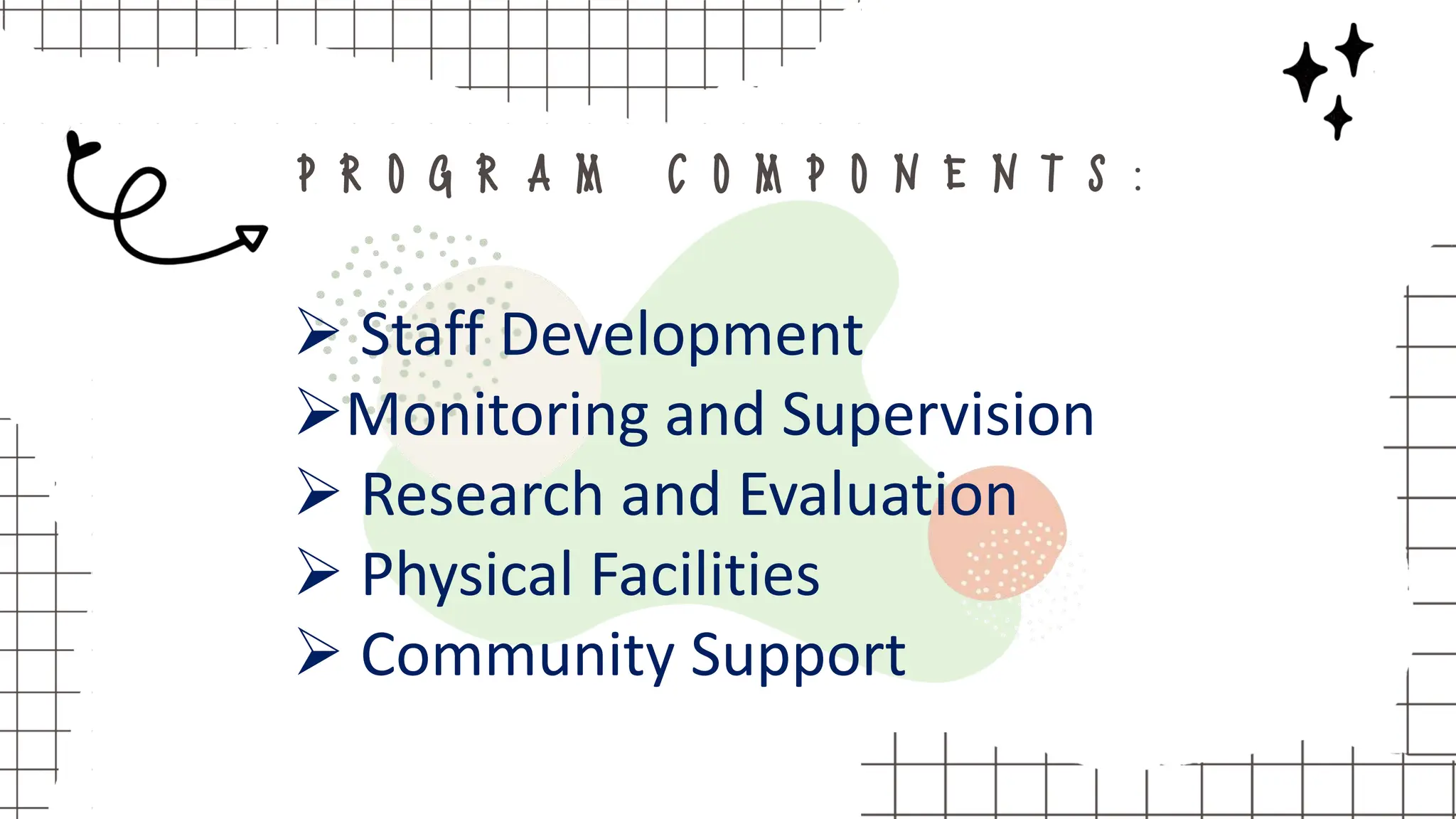 PROGRAM COMPONENTS:

➢ Staff Development
➢ Monitoring and Supervision
➢ Research and Evaluation
➢ Physical Facilities
➢ Community Support